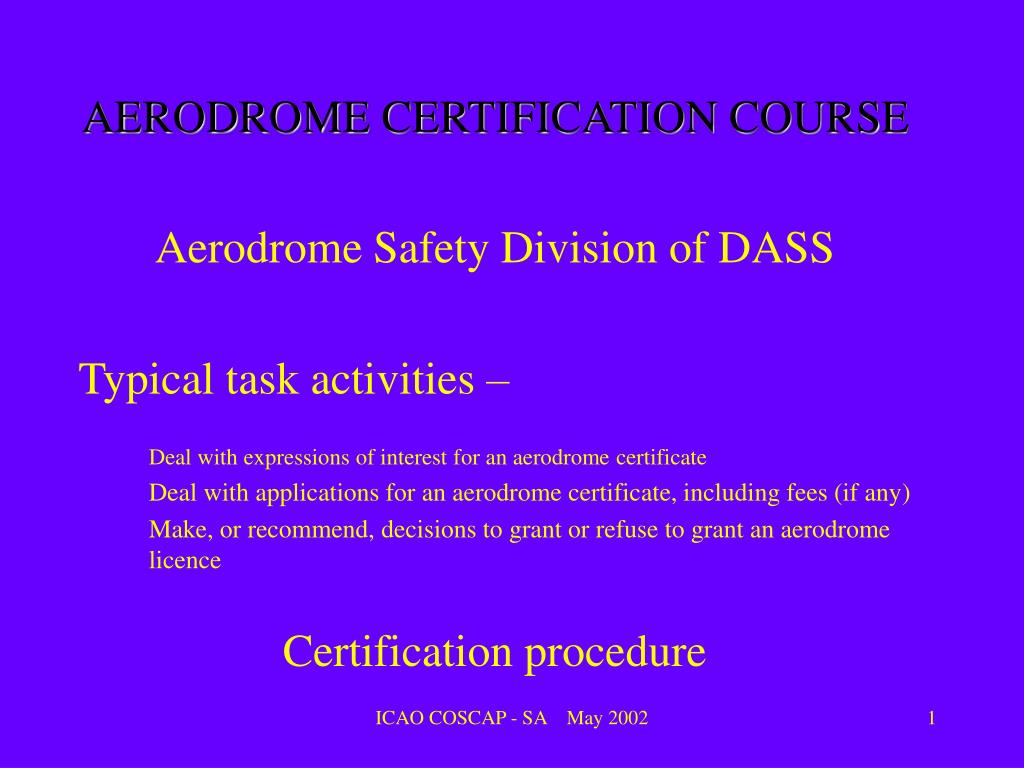 AERODROME CERTIFICATION COURSE

Aerodrome Safety Division of DASS

Typical task activities –

Deal with expressions of interest for an aerodrome certificate

Deal with applications for an aerodrome certificate, including fees (if any)

Make, or recommend, decisions to grant or refuse to grant an aerodrome licence

Certification procedure

ICAO COSCAP - SA May 2002

1